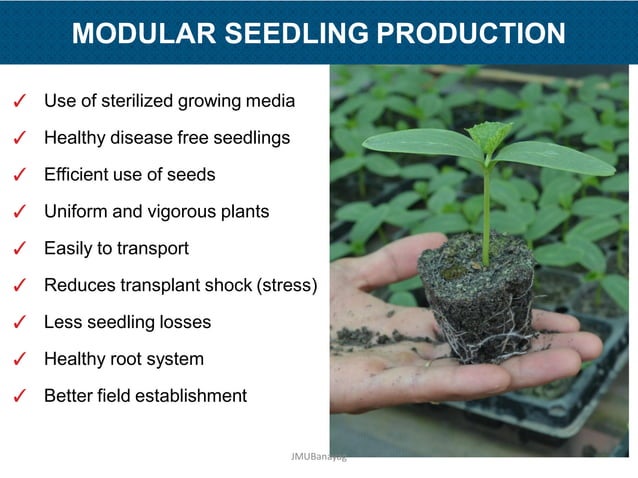 MODULAR SEEDLING PRODUCTION

✓ Use of sterilized growing media
✓ Healthy disease free seedlings
✓ Efficient use of seeds
✓ Uniform and vigorous plants
✓ Easily to transport
✓ Reduces transplant shock (stress)
✓ Less seedling losses
✓ Healthy root system
✓ Better field establishment

JMUBanayag